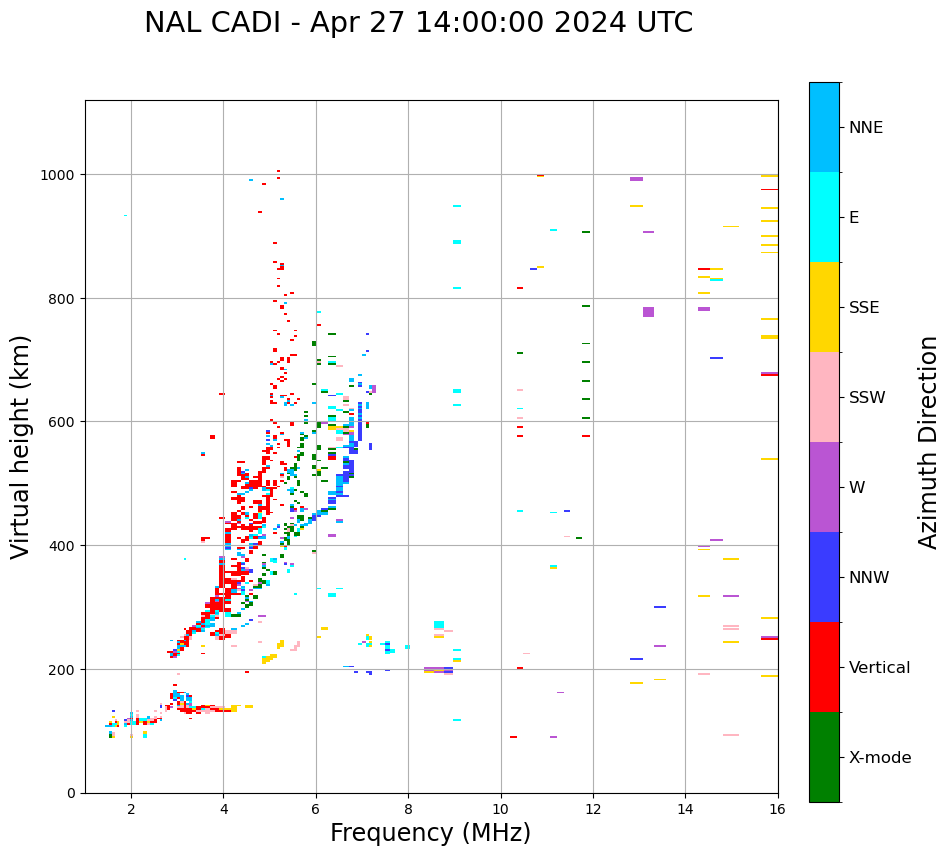 NAL CADI - Apr 27 14:00:00 2024 UTC

Virtual height (km)

1000
800
600
400
200
0

2
4
6
8
10
12
14
16

Frequency (MHz)

NNE
E
SSE
SSW
W
NNW
Vertical
X-mode

Azimuth Direction